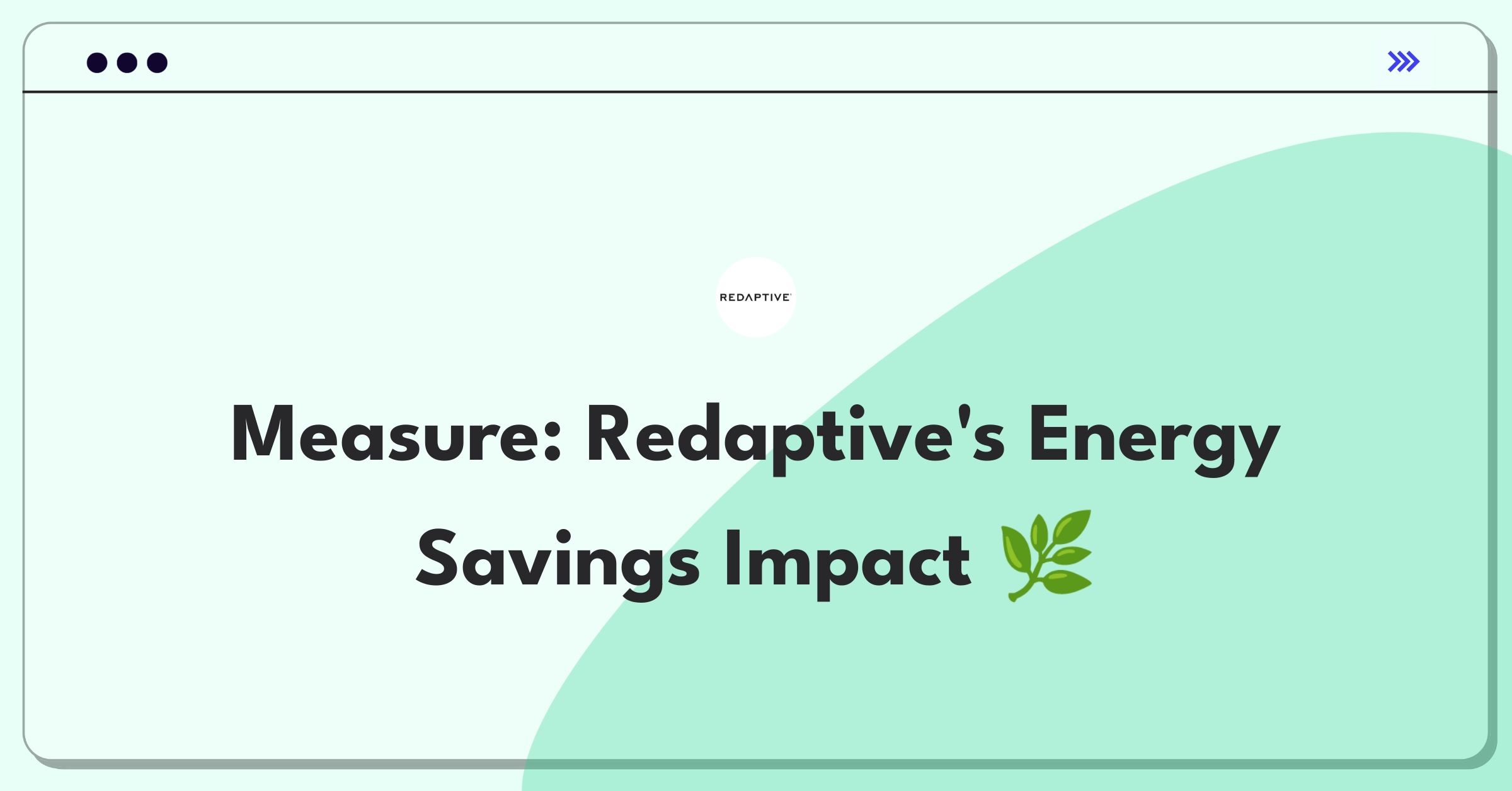 REDAPTIVE

Measure: Redaptive's Energy Savings Impact 🌿